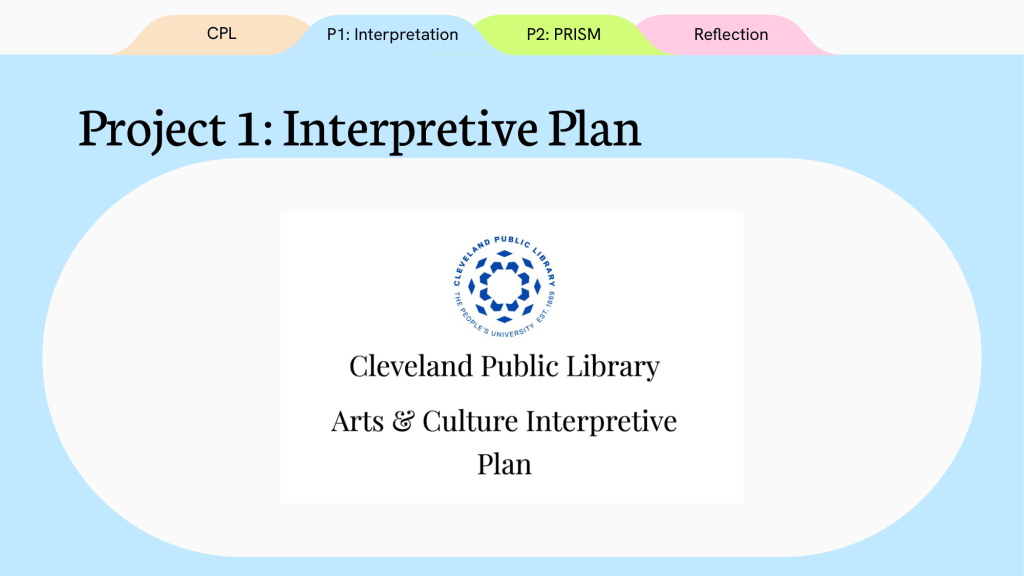 CPL
P1: Interpretation
P2: PRISM
Reflection

Project 1: Interpretive Plan

CLEVELAND PUBLIC LIBRARY
THE PEOPLE'S UNIVERSITY EST. 1869

Cleveland Public Library

Arts & Culture Interpretive Plan